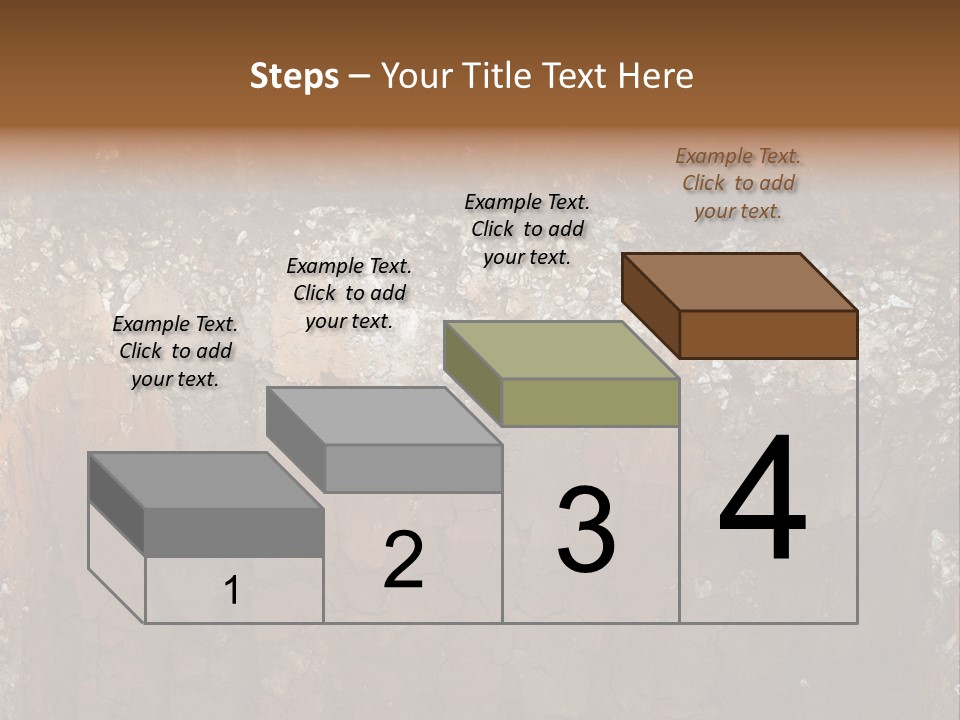 Steps – Your Title Text Here

Example Text. Click to add your text.

Example Text. Click to add your text.

Example Text. Click to add your text.

Example Text. Click to add your text.

1

2

3

4